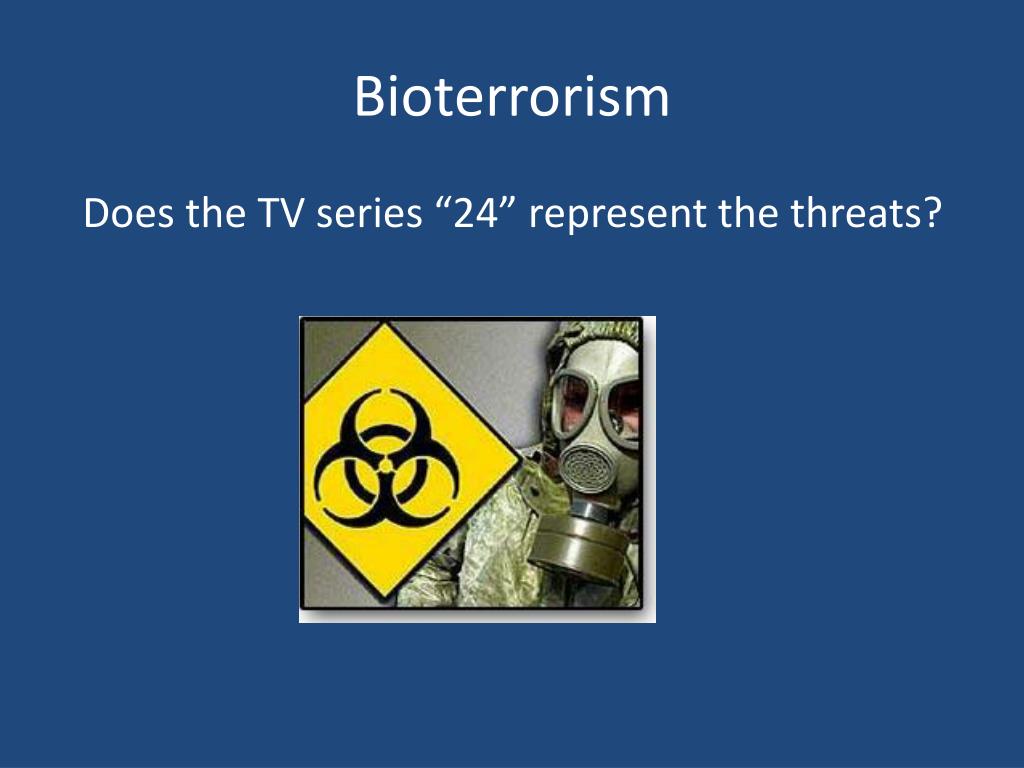 Bioterrorism

Does the TV series “24” represent the threats?